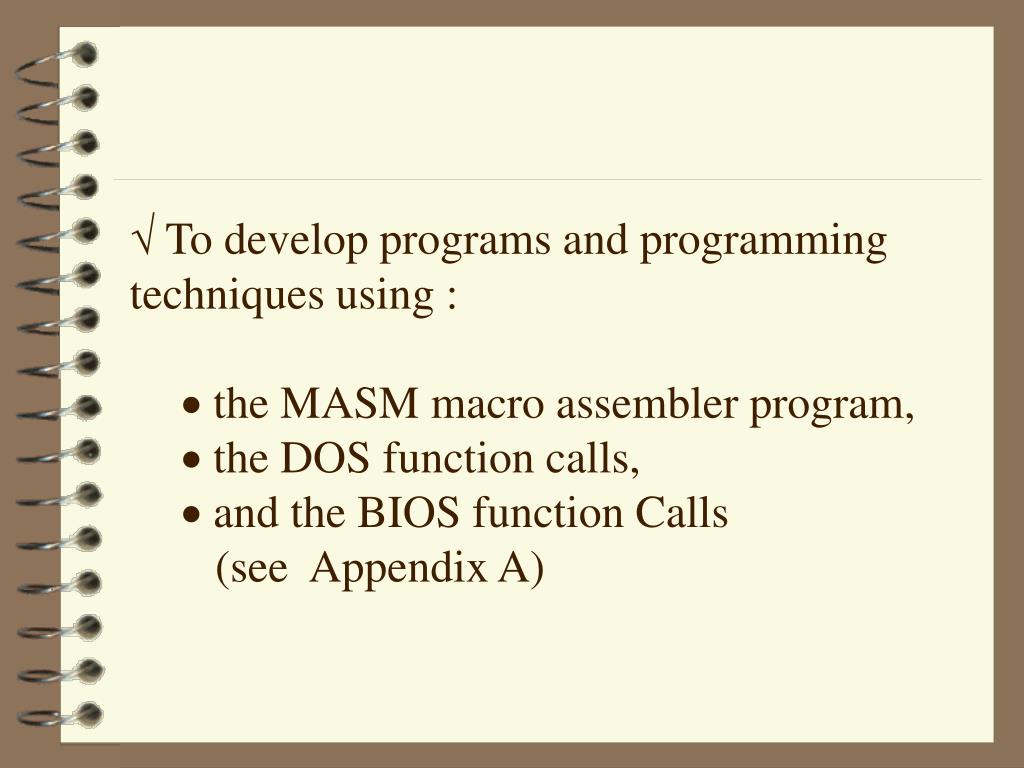 √ To develop programs and programming techniques using :

• the MASM macro assembler program,
• the DOS function calls,
• and the BIOS function Calls
(see Appendix A)